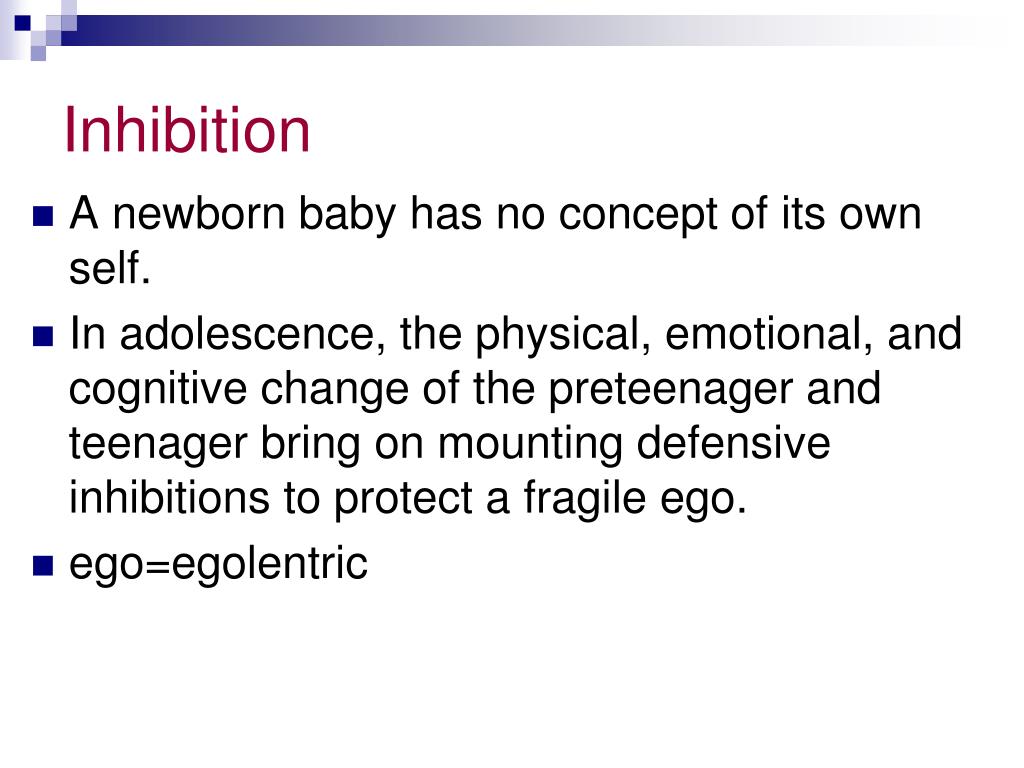 Inhibition

A newborn baby has no concept of its own self.

In adolescence, the physical, emotional, and cognitive change of the preteenager and teenager bring on mounting defensive inhibitions to protect a fragile ego.

ego=egolentric